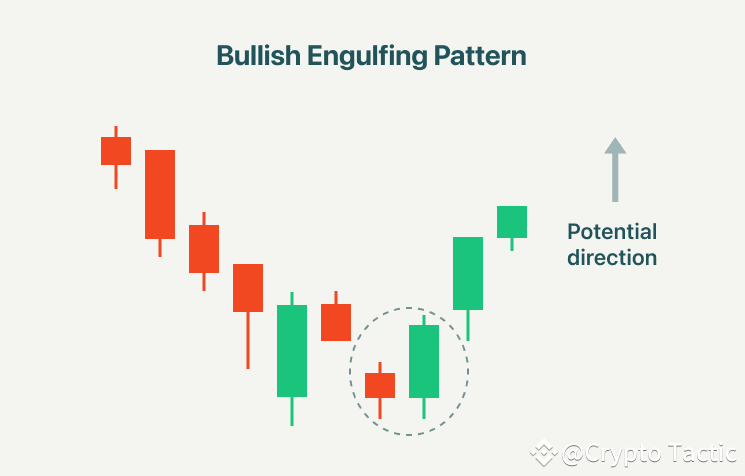 Bullish Engulfing Pattern

Potential direction

@Crypto Tactic